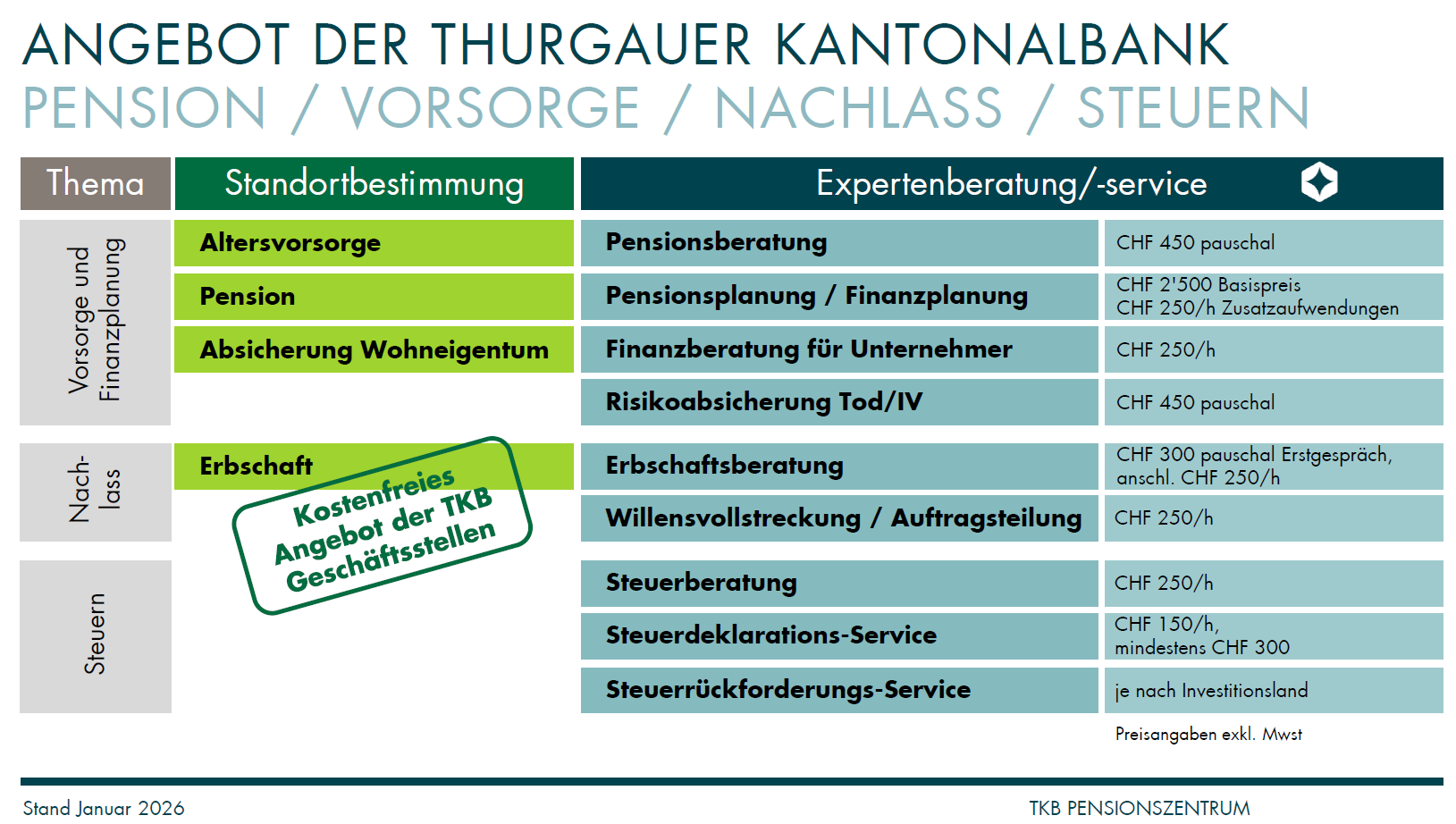 ANGEBOT DER THURGAUER KANTONALBANK
PENSION / VORSORGE / NACHLASS / STEUERN

| Thema | Standortbestimmung | Expertenberatung/-service | |
|---|---|---|---|
| Vorsorge und Finanzplanung | Altersvorsorge | Pensionsberatung | CHF 450 pauschal |
| | Pension | Pensionsplanung / Finanzplanung | CHF 2'500 Basispreis CHF 250/h Zusatzaufwendungen |
| | Absicherung Wohneigentum | Finanzberatung für Unternehmer | CHF 250/h |
| | | Risikoabsicherung Tod/IV | CHF 450 pauschal |
| Nachlass | Erbschaft | Erbschaftsberatung | CHF 300 pauschal Erstgespräch, anschl. CHF 250/h |
| | | Willensvollstreckung / Auftragsteilung | CHF 250/h |
| Steuern | | Steuerberatung | CHF 250/h |
| | | Steuerdeklarations-Service | CHF 150/h, mindestens CHF 300 |
| | | Steuerrückforderungs-Service | je nach Investitionsland |

Kostenfreies Angebot der TKB Geschäftsstellen

Preisangaben exkl. Mwst

Stand Januar 2026

TKB PENSIONSZENTRUM